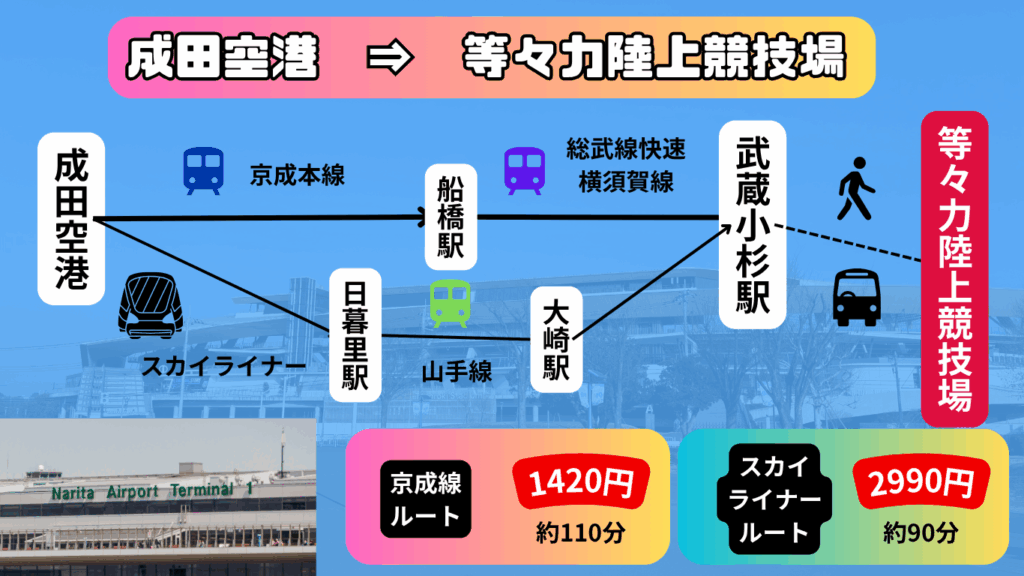 成田空港 ⇒ 等々力陸上競技場

成田空港

京成本線

船橋駅

総武線快速
横須賀線

武蔵小杉駅

等々力陸上競技場

スカイライナー

日暮里駅

山手線

大崎駅

Narita Airport Terminal 1

京成線ルート

1420円

約110分

スカイライナールート

2990円

約90分